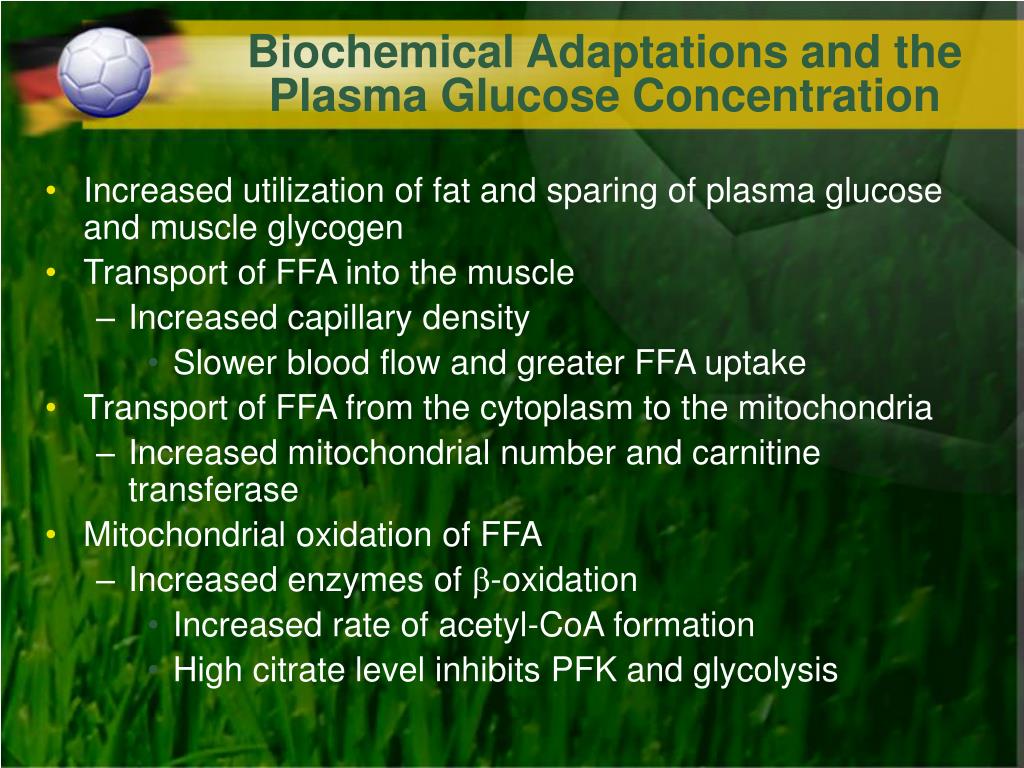 Biochemical Adaptations and the Plasma Glucose Concentration

• Increased utilization of fat and sparing of plasma glucose and muscle glycogen
• Transport of FFA into the muscle
– Increased capillary density
• Slower blood flow and greater FFA uptake
• Transport of FFA from the cytoplasm to the mitochondria
– Increased mitochondrial number and carnitine transferase
• Mitochondrial oxidation of FFA
– Increased enzymes of $\beta$-oxidation
• Increased rate of acetyl-CoA formation
• High citrate level inhibits PFK and glycolysis